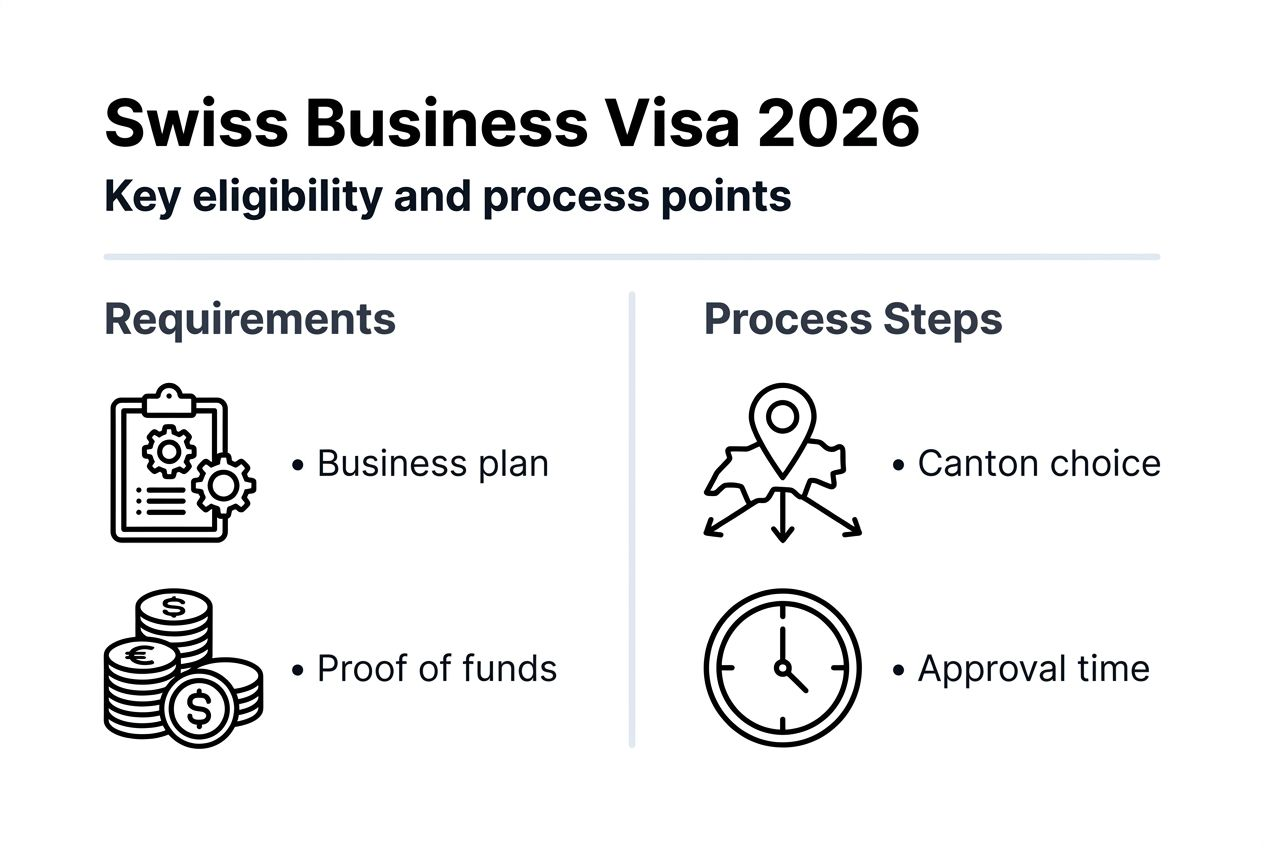 Swiss Business Visa 2026

Key eligibility and process points

Requirements

• Business plan

• Proof of funds

Process Steps

• Canton choice

• Approval time